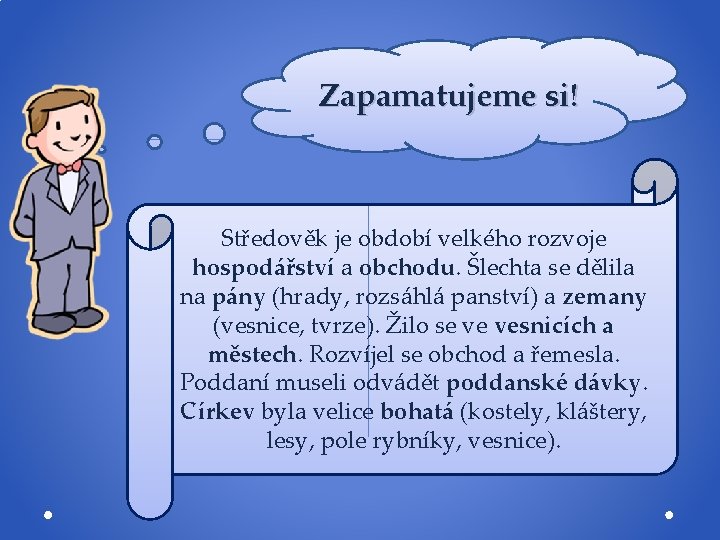 Zapamatujeme si!

Středověk je období velkého rozvoje hospodářství a obchodu. Šlechta se dělila na pány (hrady, rozsáhlá panství) a zemany (vesnice, tvrze). Žilo se ve vesnicích a městech. Rozvíjel se obchod a řemesla. Poddaní museli odvádět poddanské dávky. Církev byla velice bohatá (kostely, kláštery, lesy, pole rybníky, vesnice).